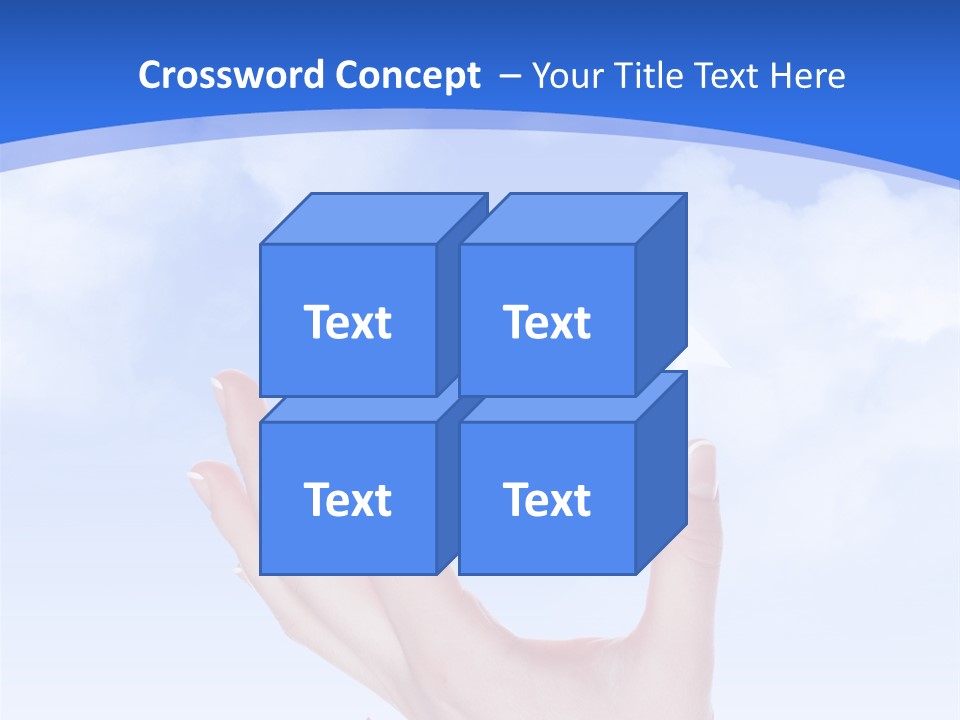 Crossword Concept – Your Title Text Here

Text

Text

Text

Text